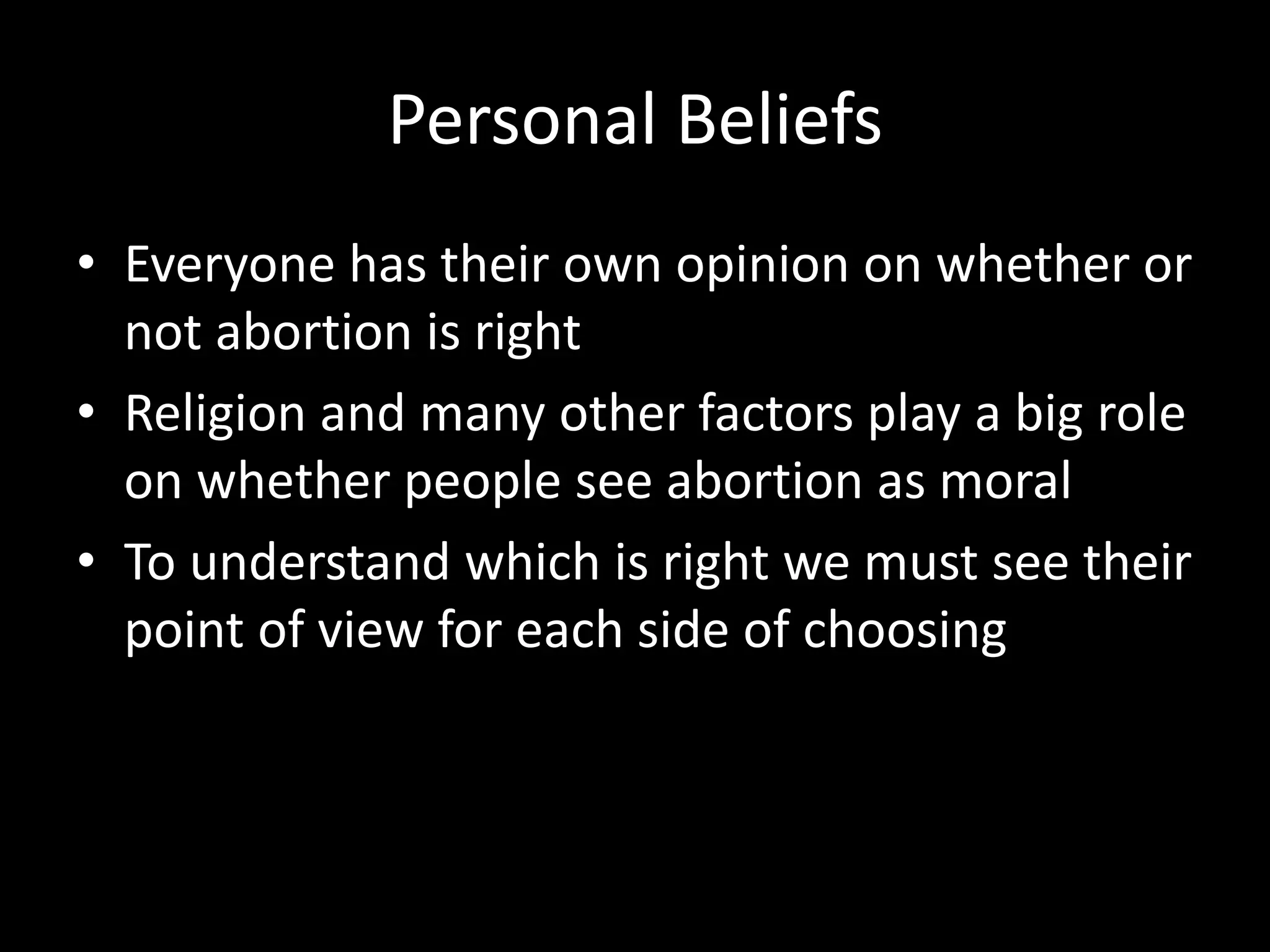 Personal Beliefs

• Everyone has their own opinion on whether or not abortion is right
• Religion and many other factors play a big role on whether people see abortion as moral
• To understand which is right we must see their point of view for each side of choosing